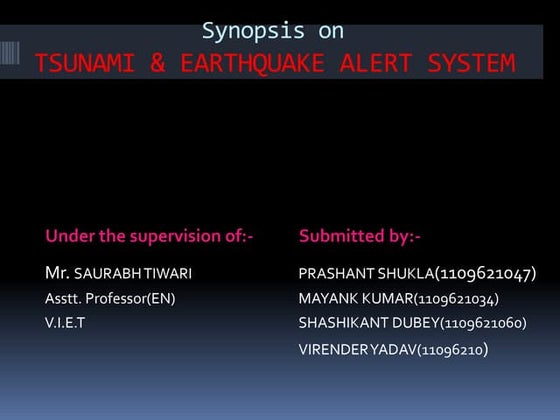 Synopsis on
TSUNAMI & EARTHQUAKE ALERT SYSTEM

Under the supervision of:-

Mr. SAURABH TIWARI
Asstt. Professor(EN)
V.I.E.T

Submitted by:-

PRASHANT SHUKLA(1109621047)
MAYANK KUMAR(1109621034)
SHASHIKANT DUBEY(1109621060)
VIRENDER YADAV(11096210)